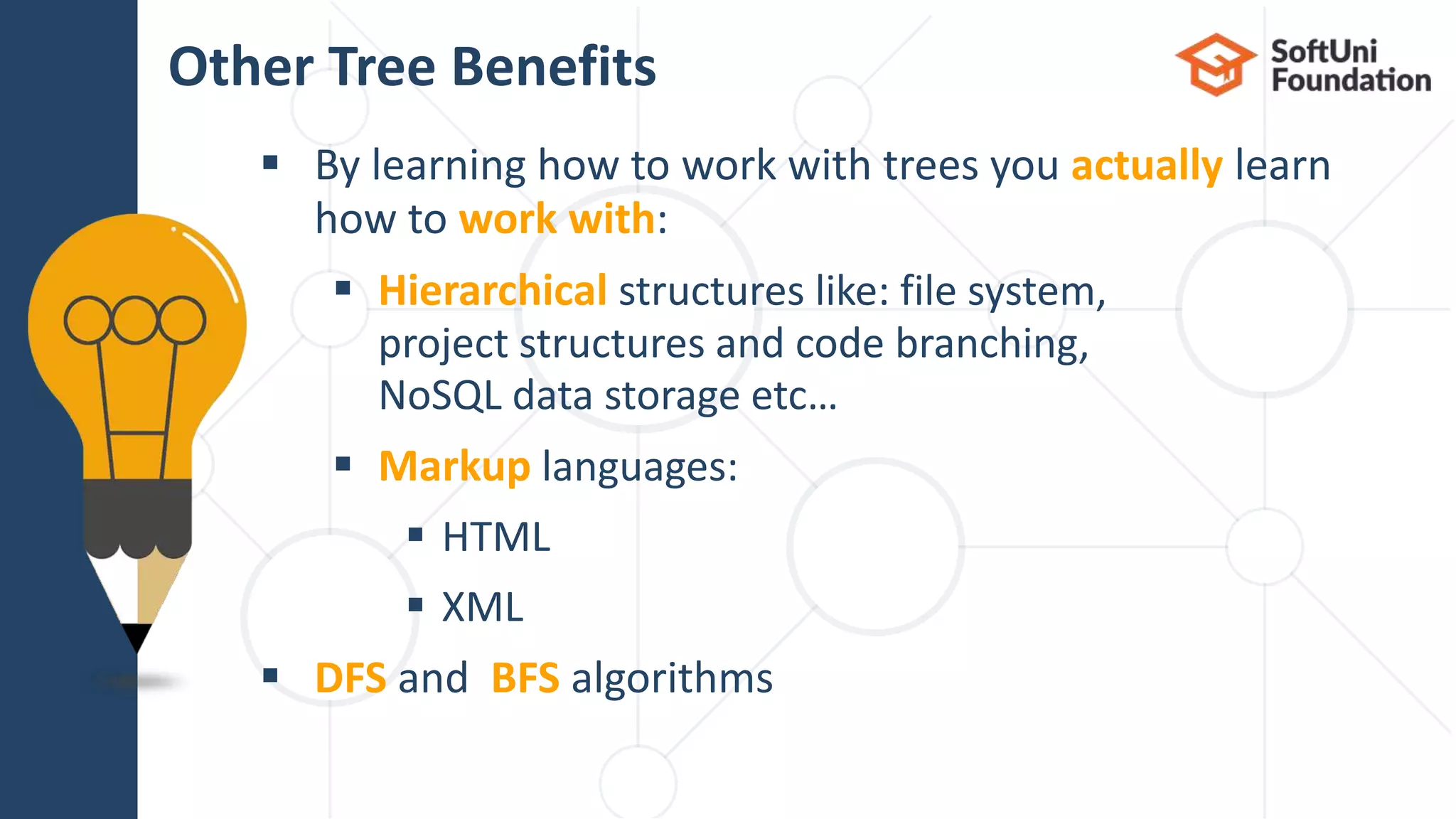 Other Tree Benefits

SoftUni Foundation

▪ By learning how to work with trees you actually learn how to work with:

▪ Hierarchical structures like: file system, project structures and code branching, NoSQL data storage etc…

▪ Markup languages:

▪ HTML

▪ XML

▪ DFS and BFS algorithms